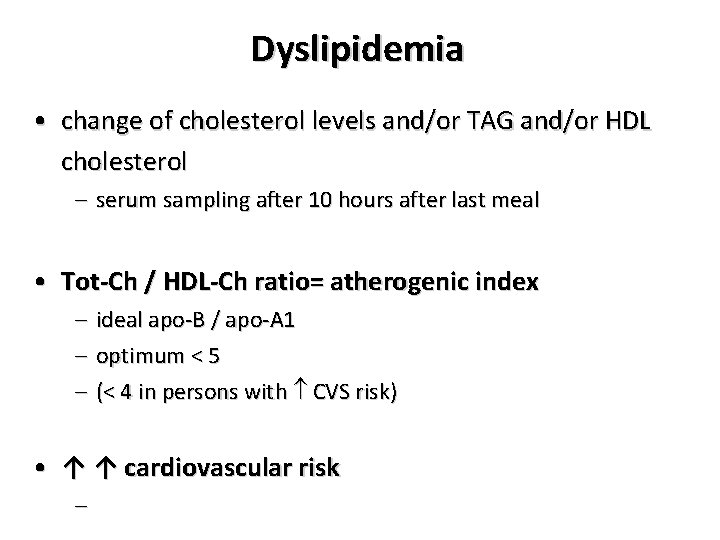 Dyslipidemia

• change of cholesterol levels and/or TAG and/or HDL cholesterol
– serum sampling after 10 hours after last meal

• Tot-Ch / HDL-Ch ratio= atherogenic index
– ideal apo-B / apo-A1
– optimum < 5
– (< 4 in persons with ↑ CVS risk)

• ↑ ↑ cardiovascular risk
–